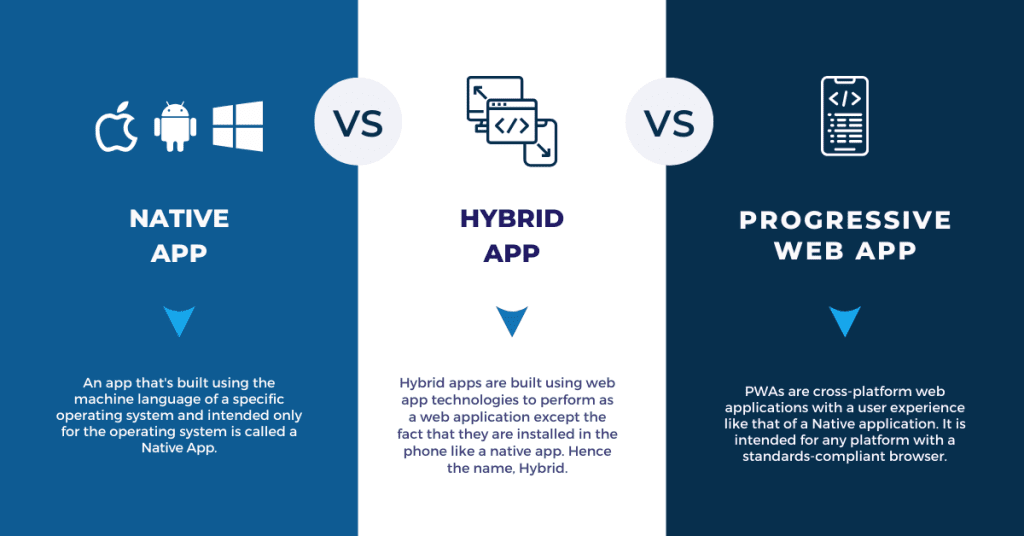 NATIVE APP

An app that's built using the machine language of a specific operating system and intended only for the operating system is called a Native App.

VS

</>

HYBRID APP

Hybrid apps are built using web app technologies to perform as a web application except the fact that they are installed in the phone like a native app. Hence the name, Hybrid.

VS

</>

PROGRESSIVE WEB APP

PWAs are cross-platform web applications with a user experience like that of a Native application. It is intended for any platform with a standards-compliant browser.